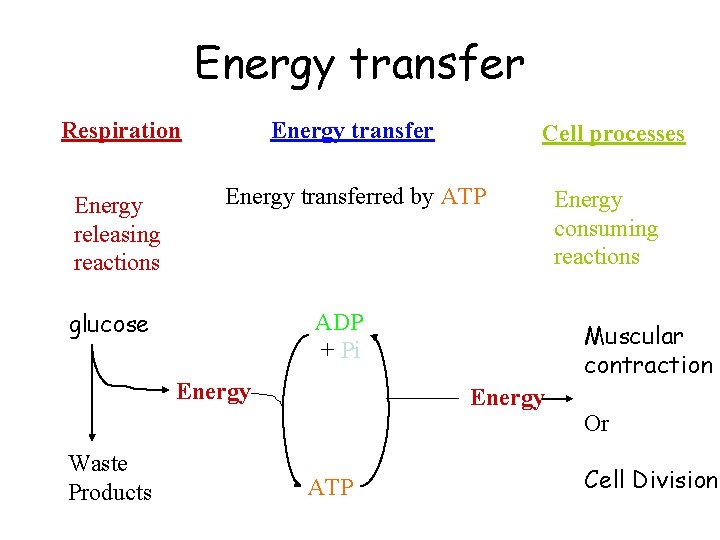 Energy transfer

Respiration

Energy transfer

Cell processes

Energy releasing reactions

Energy transferred by ATP

Energy consuming reactions

glucose

Energy

Waste Products

ADP + Pi

ATP

Energy

Muscular contraction

Or

Cell Division